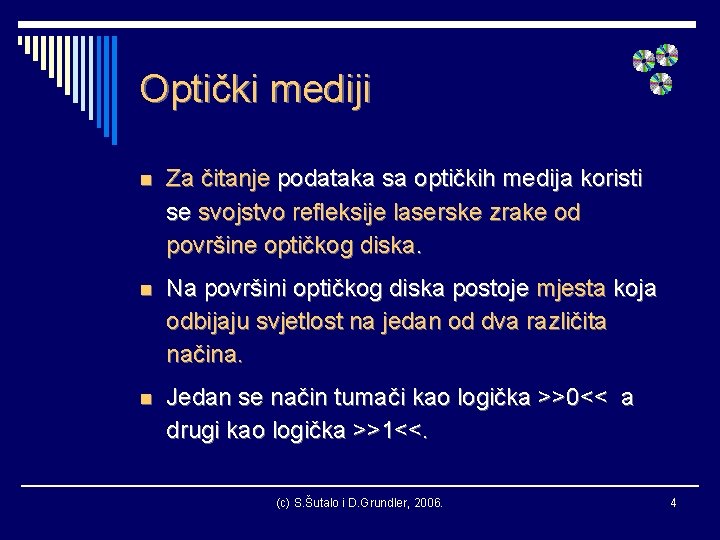 Optički mediji

Za čitanje podataka sa optičkih medija koristi se svojstvo refleksije laserske zrake od površine optičkog diska.

Na površini optičkog diska postoje mjesta koja odbijaju svjetlost na jedan od dva različita načina.

Jedan se način tumači kao logička >>0<< a drugi kao logička >>1<<.

(c) S.Šutalo i D.Grundler, 2006.

4